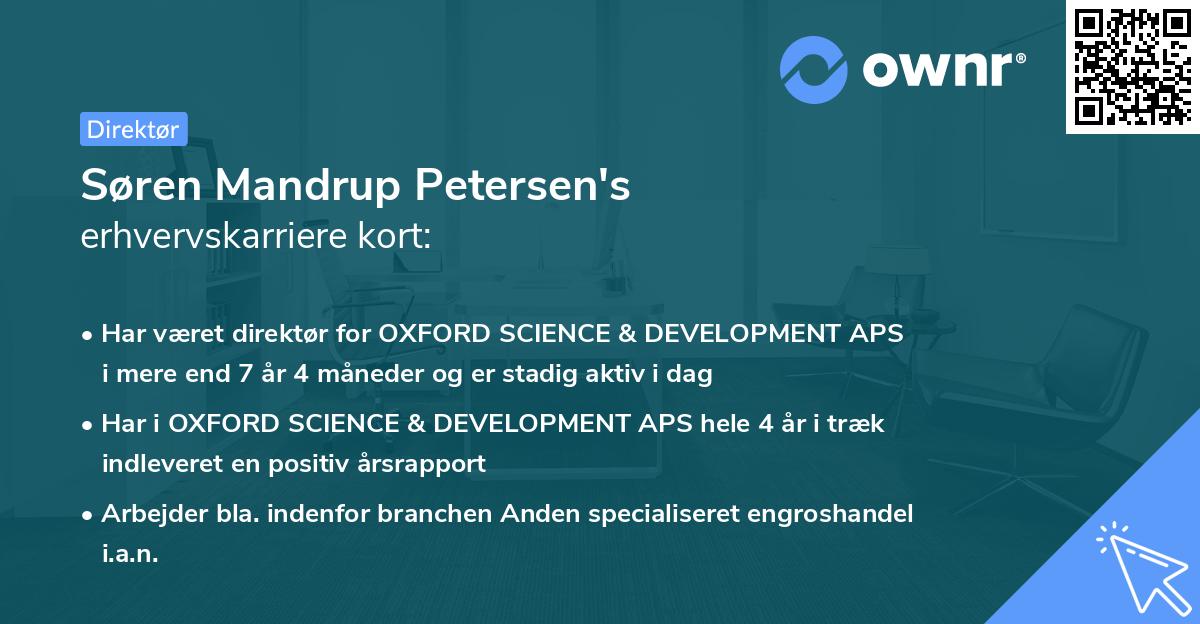 ownr®

Direktør

Søren Mandrup Petersen's
erhvervskarriere kort:

• Har været direktør for OXFORD SCIENCE & DEVELOPMENT APS i mere end 7 år 4 måneder og er stadig aktiv i dag

• Har i OXFORD SCIENCE & DEVELOPMENT APS hele 4 år i træk indleveret en positiv årsrapport

• Arbejder bla. indenfor branchen Anden specialiseret engroshandel i.a.n.